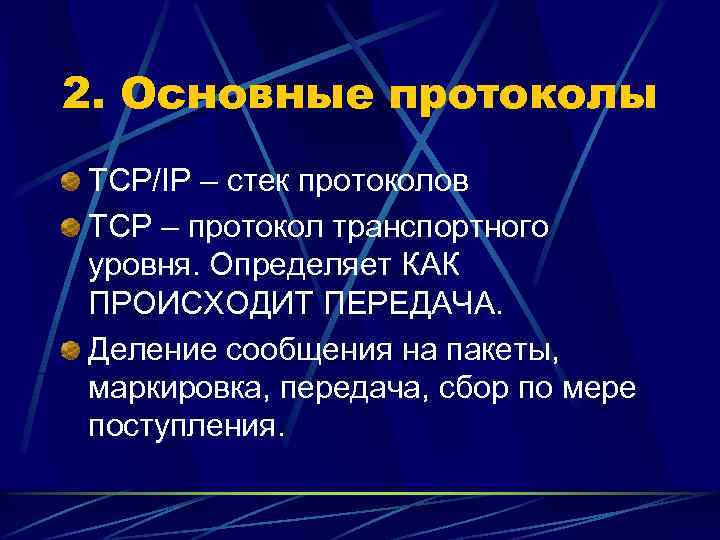 2. Основные протоколы

TCP/IP – стек протоколов

TCP – протокол транспортного уровня. Определяет КАК ПРОИСХОДИТ ПЕРЕДАЧА.

Деление сообщения на пакеты, маркировка, передача, сбор по мере поступления.